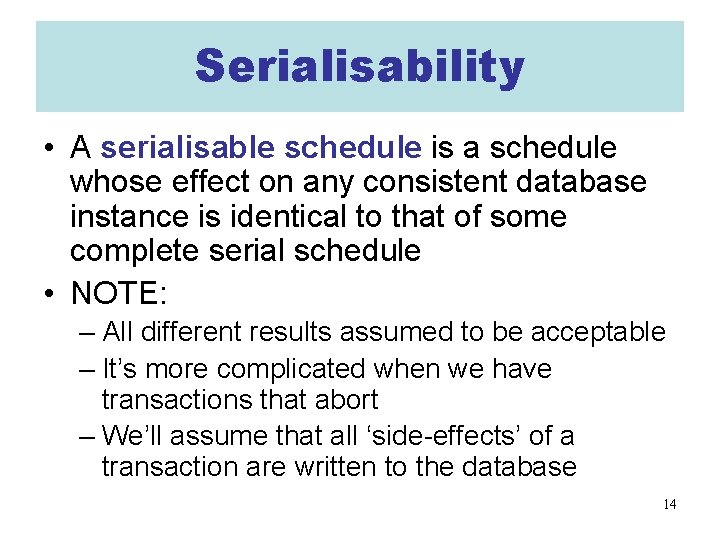 Serialisability

• A serialisable schedule is a schedule whose effect on any consistent database instance is identical to that of some complete serial schedule

• NOTE:
– All different results assumed to be acceptable
– It's more complicated when we have transactions that abort
– We'll assume that all 'side-effects' of a transaction are written to the database

14